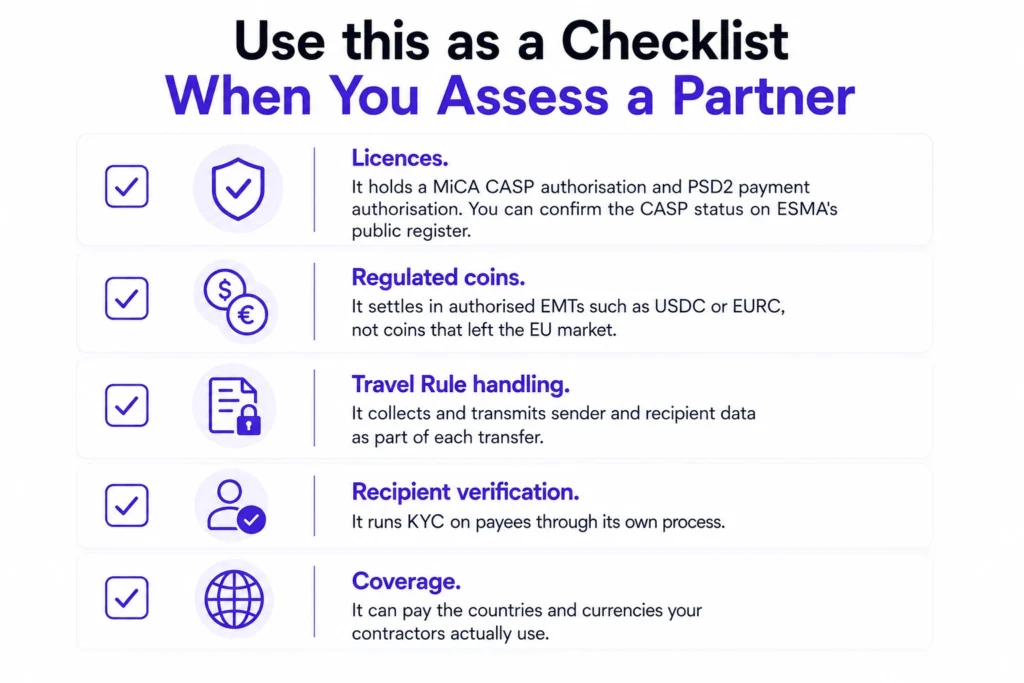 Use this as a Checklist
When You Assess a Partner

Licences.
It holds a MiCA CASP authorisation and PSD2 payment authorisation. You can confirm the CASP status on ESMA's public register.

Regulated coins.
It settles in authorised EMTs such as USDC or EURC, not coins that left the EU market.

Travel Rule handling.
It collects and transmits sender and recipient data as part of each transfer.

Recipient verification.
It runs KYC on payees through its own process.

Coverage.
It can pay the countries and currencies your contractors actually use.